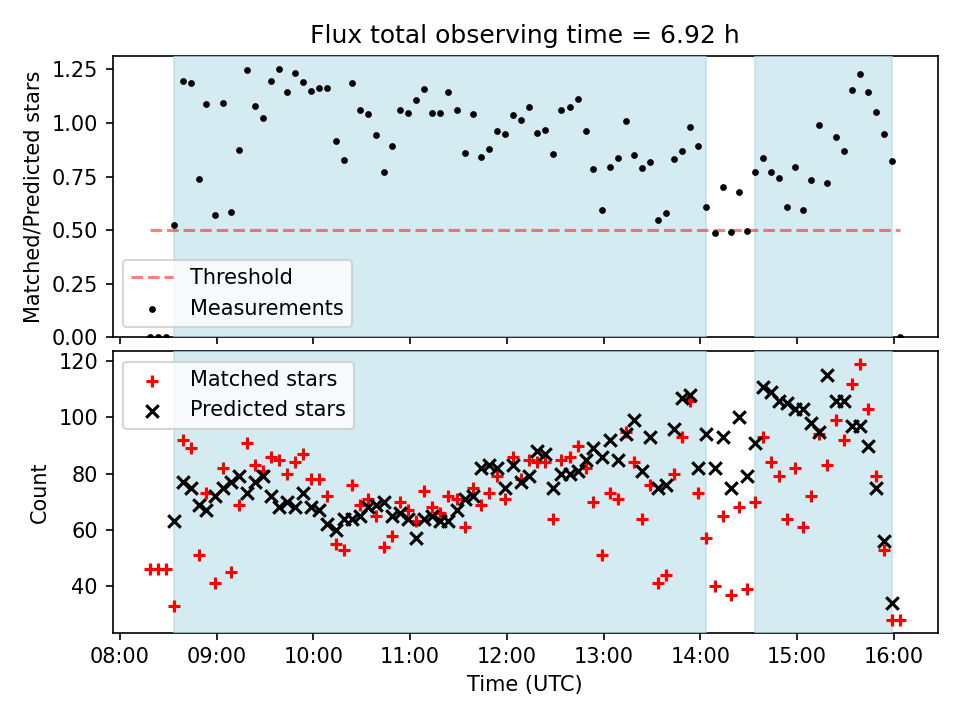 Flux total observing time = 6.92 h

Matched/Predicted stars

1.25
1.00
0.75
0.50
0.25
0.00

Threshold
Measurements

Count

120
100
80
60
40

Matched stars
Predicted stars

08:00 09:00 10:00 11:00 12:00 13:00 14:00 15:00 16:00

Time (UTC)